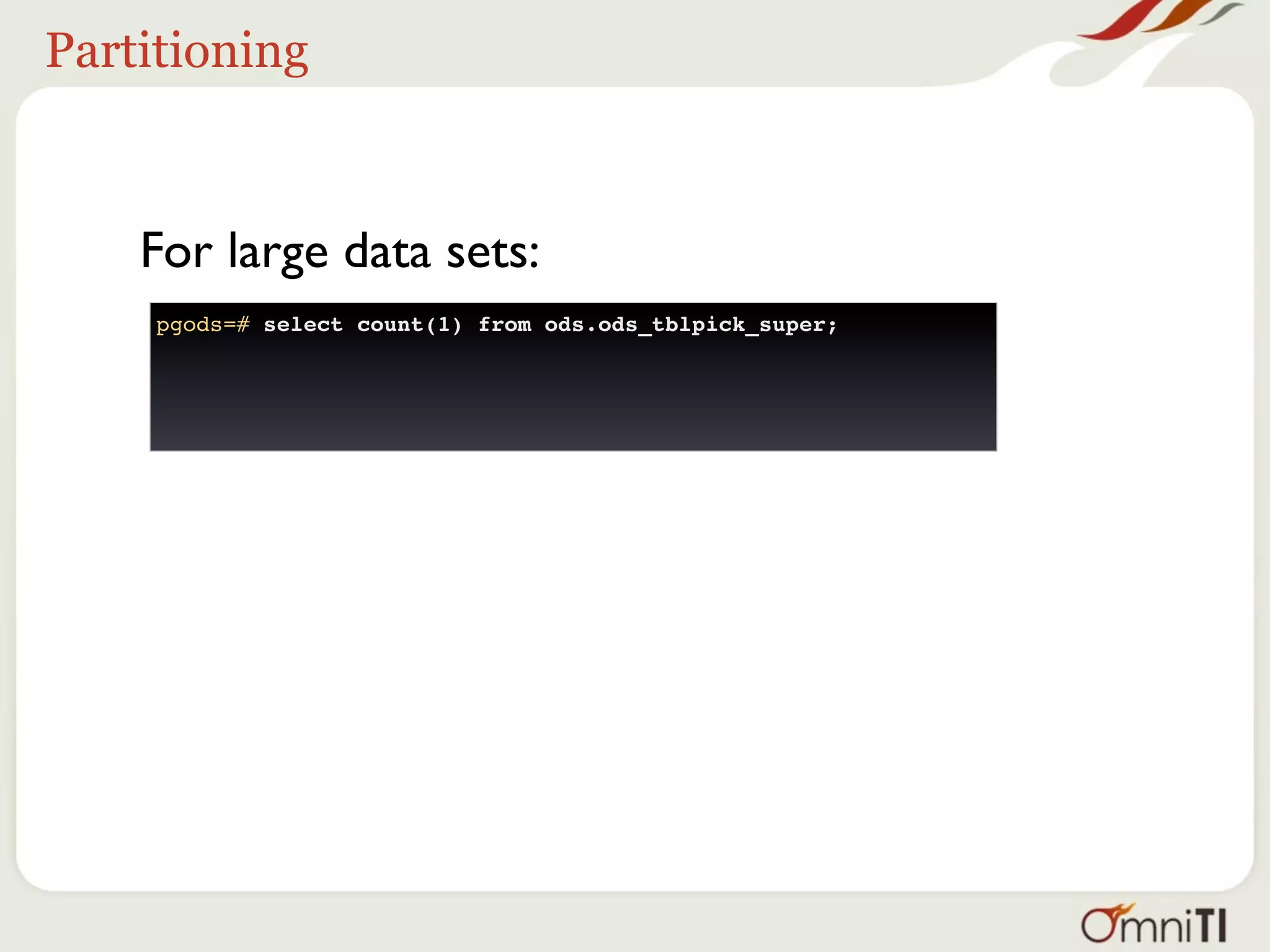 Partitioning

For large data sets:

pgods=# select count(1) from ods.ods_tblpick_super;

OmniTI